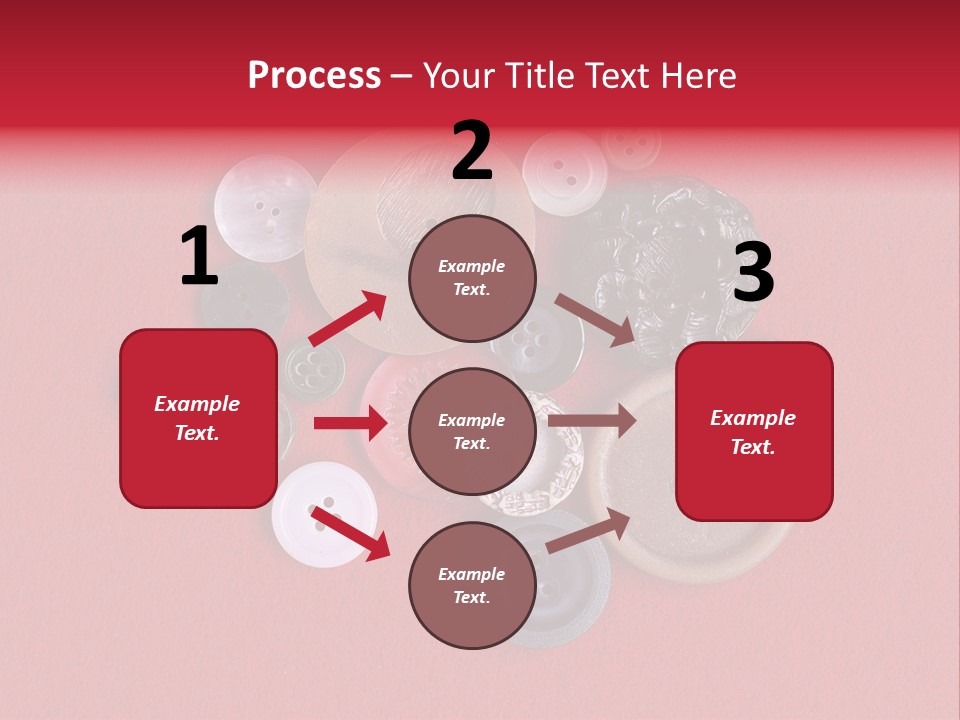 Process – Your Title Text Here

1

Example Text.

2

Example Text.

Example Text.

Example Text.

3

Example Text.